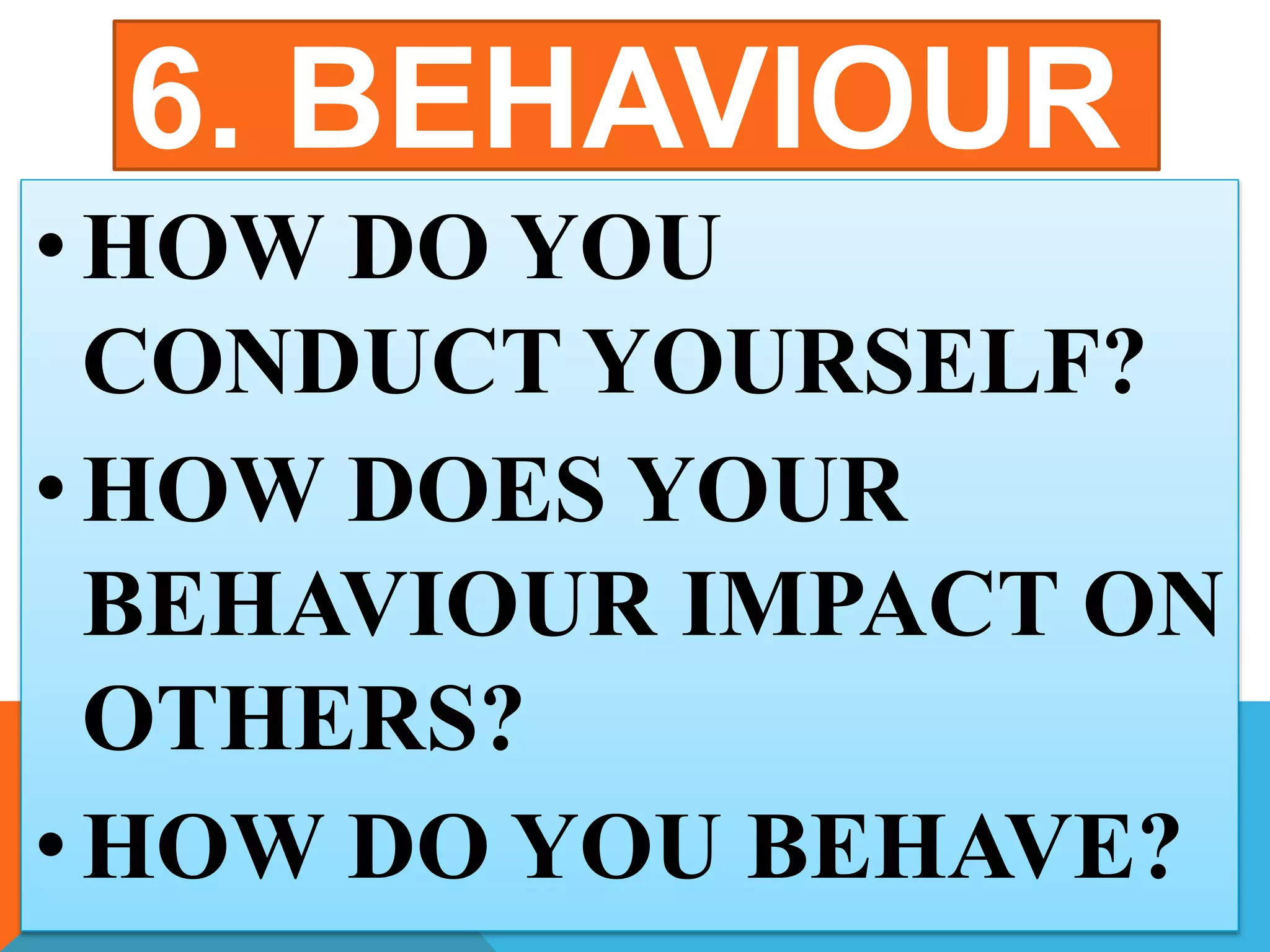 6. BEHAVIOUR

• HOW DO YOU CONDUCT YOURSELF?

• HOW DOES YOUR BEHAVIOUR IMPACT ON OTHERS?

• HOW DO YOU BEHAVE?